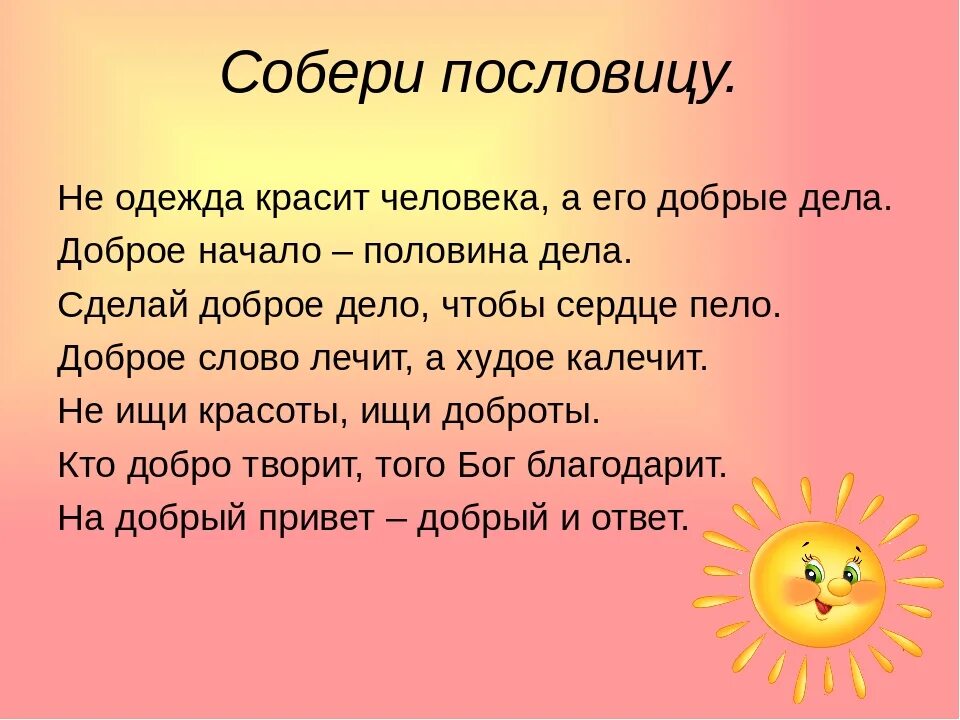 Собери пословицу.

Не одежда красит человека, а его добрые дела.
Доброе начало – половина дела.
Сделай доброе дело, чтобы сердце пело.
Доброе слово лечит, а худое калечит.
Не ищи красоты, ищи доброты.
Кто добро творит, того Бог благодарит.
На добрый привет – добрый и ответ.